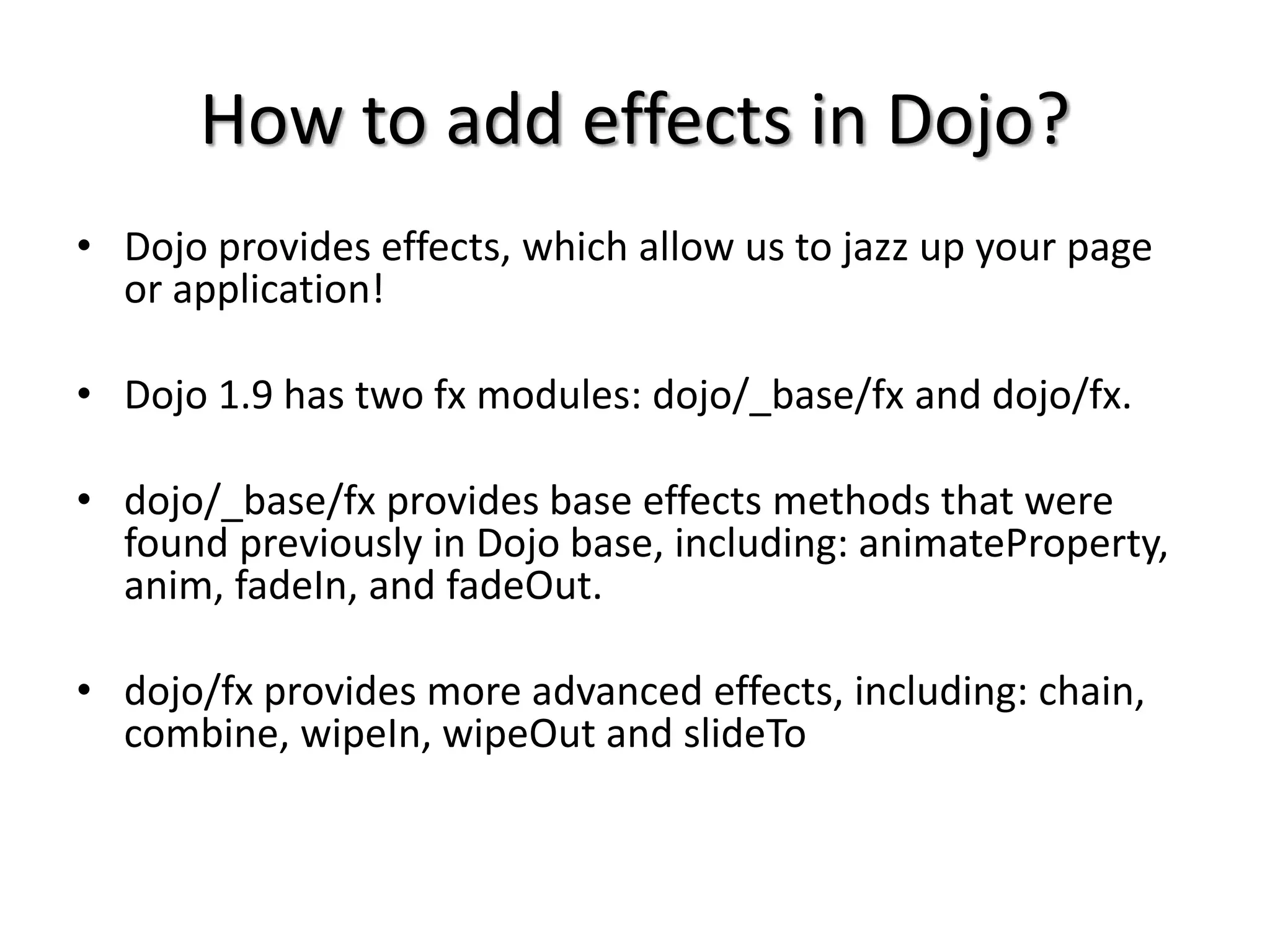 How to add effects in Dojo?

• Dojo provides effects, which allow us to jazz up your page or application!

• Dojo 1.9 has two fx modules: dojo/_base/fx and dojo/fx.

• dojo/_base/fx provides base effects methods that were found previously in Dojo base, including: animateProperty, anim, fadeIn, and fadeOut.

• dojo/fx provides more advanced effects, including: chain, combine, wipeIn, wipeOut and slideTo